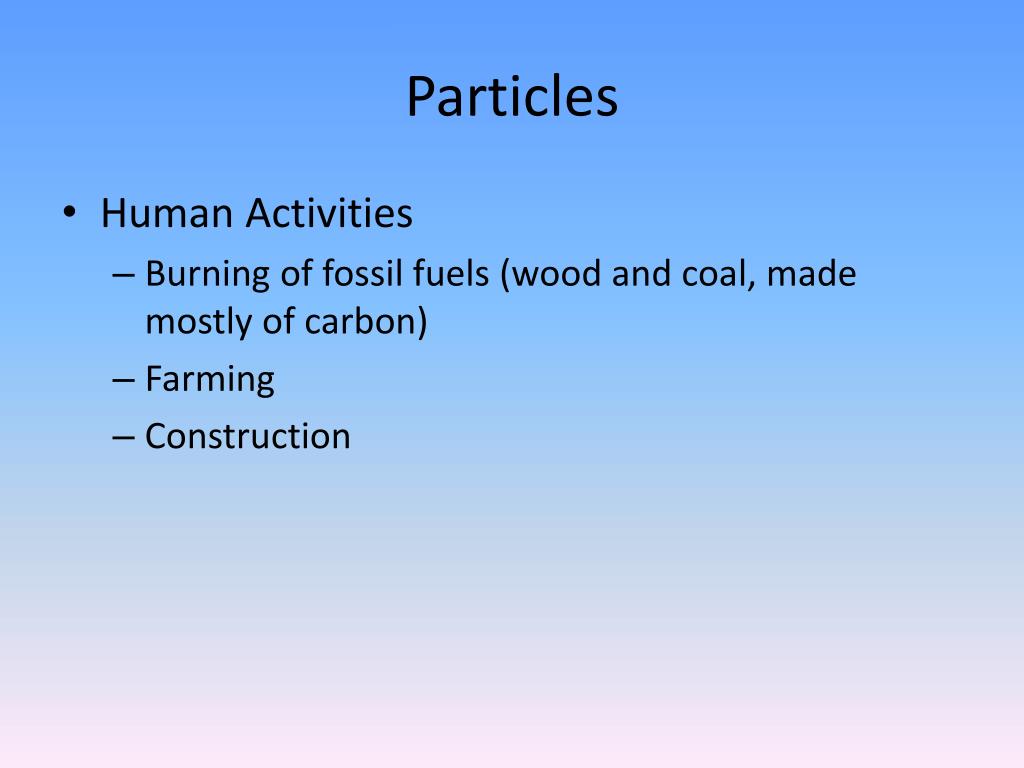 Particles

• Human Activities
– Burning of fossil fuels (wood and coal, made mostly of carbon)
– Farming
– Construction